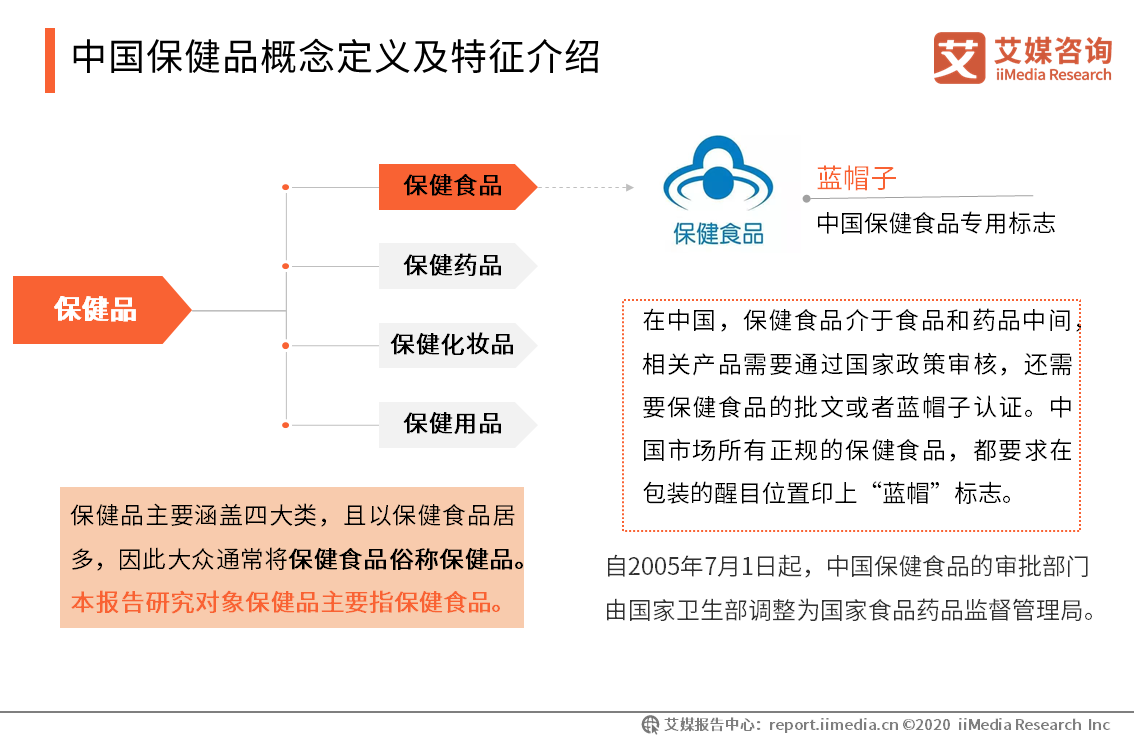 中国保健品概念定义及特征介绍

艾 艾媒咨询 iiMedia Research

保健品

保健食品

保健药品

保健化妆品

保健用品

保健食品

蓝帽子

中国保健食品专用标志

在中国，保健食品介于食品和药品中间，相关产品需要通过国家政策审核，还需要保健食品的批文或者蓝帽子认证。中国市场所有正规的保健食品，都要求在包装的醒目位置印上“蓝帽”标志。

保健品主要涵盖四大类，且以保健食品居多，因此大众通常将保健食品俗称保健品。本报告研究对象保健品主要指保健食品。

自2005年7月1日起，中国保健食品的审批部门由国家卫生部调整为国家食品药品监督管理局。

艾媒报告中心：report.iimedia.cn ©2020 iiMedia Research Inc